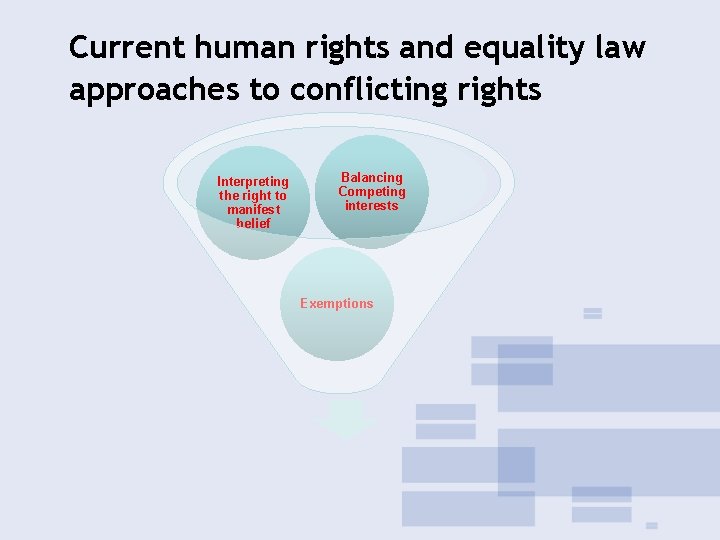 Current human rights and equality law approaches to conflicting rights

Interpreting the right to manifest belief

Balancing Competing interests

Exemptions